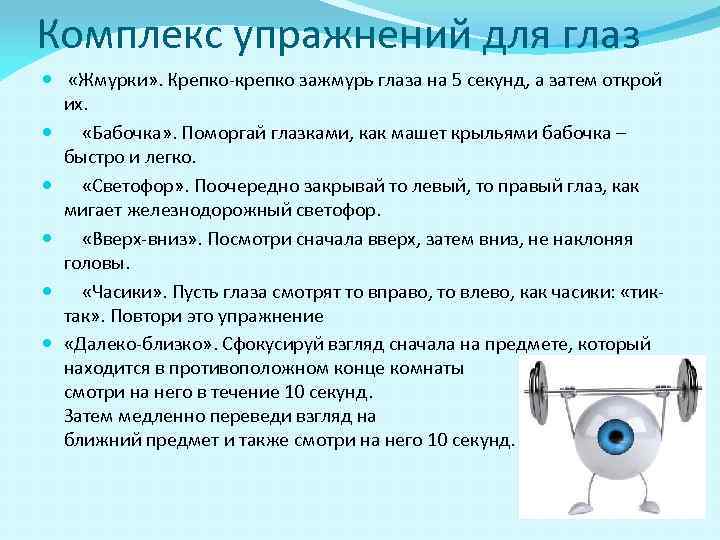 Комплекс упражнений для глаз

«Жмурки». Крепко-крепко зажмурь глаза на 5 секунд, а затем открой их.

«Бабочка». Поморгай глазками, как машет крыльями бабочка – быстро и легко.

«Светофор». Поочередно закрывай то левый, то правый глаз, как мигает железнодорожный светофор.

«Вверх-вниз». Посмотри сначала вверх, затем вниз, не наклоняя головы.

«Часики». Пусть глаза смотрят то вправо, то влево, как часики: «тик-так». Повтори это упражнение

«Далеко-близко». Сфокусируй взгляд сначала на предмете, который находится в противоположном конце комнаты смотри на него в течение 10 секунд. Затем медленно переведи взгляд на ближний предмет и также смотри на него 10 секунд.